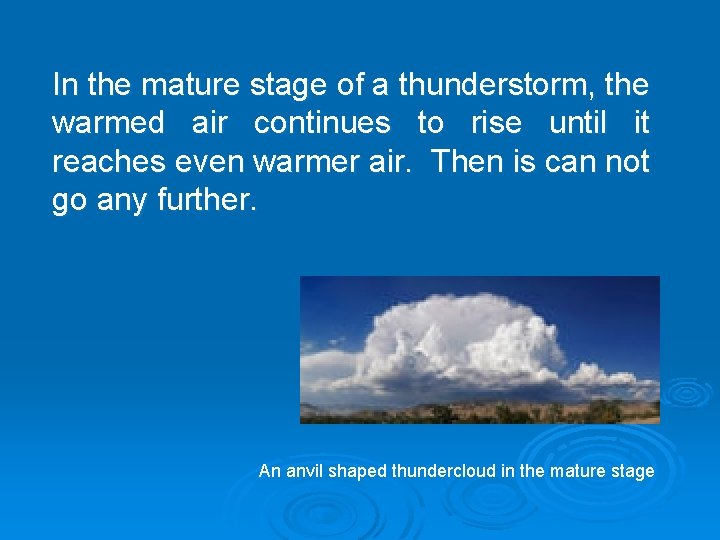 In the mature stage of a thunderstorm, the warmed air continues to rise until it reaches even warmer air. Then is can not go any further.

An anvil shaped thundercloud in the mature stage